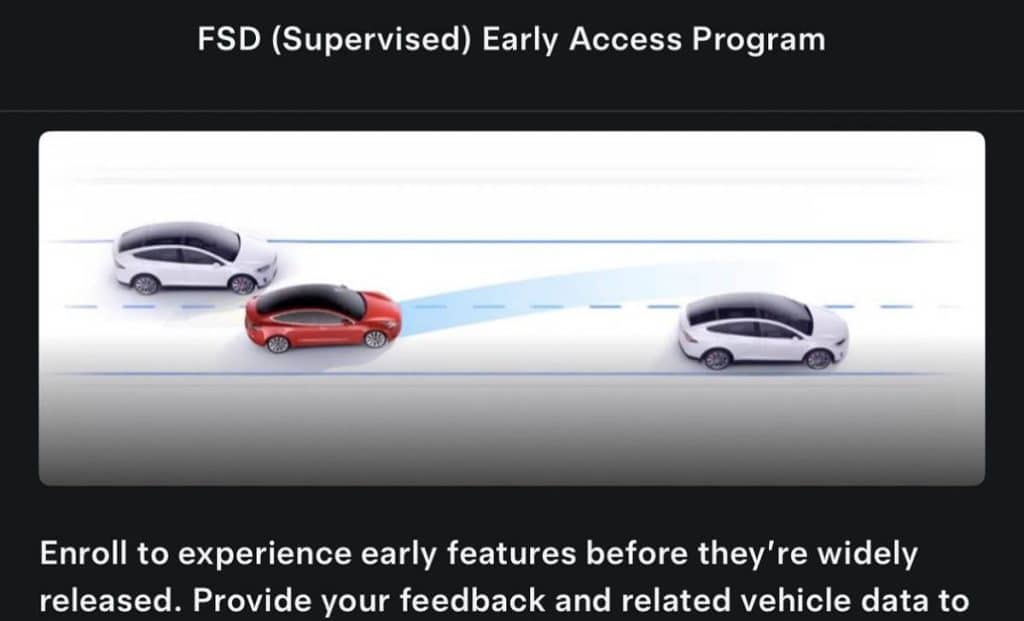 FSD (Supervised) Early Access Program

Enroll to experience early features before they're widely released. Provide your feedback and related vehicle data to